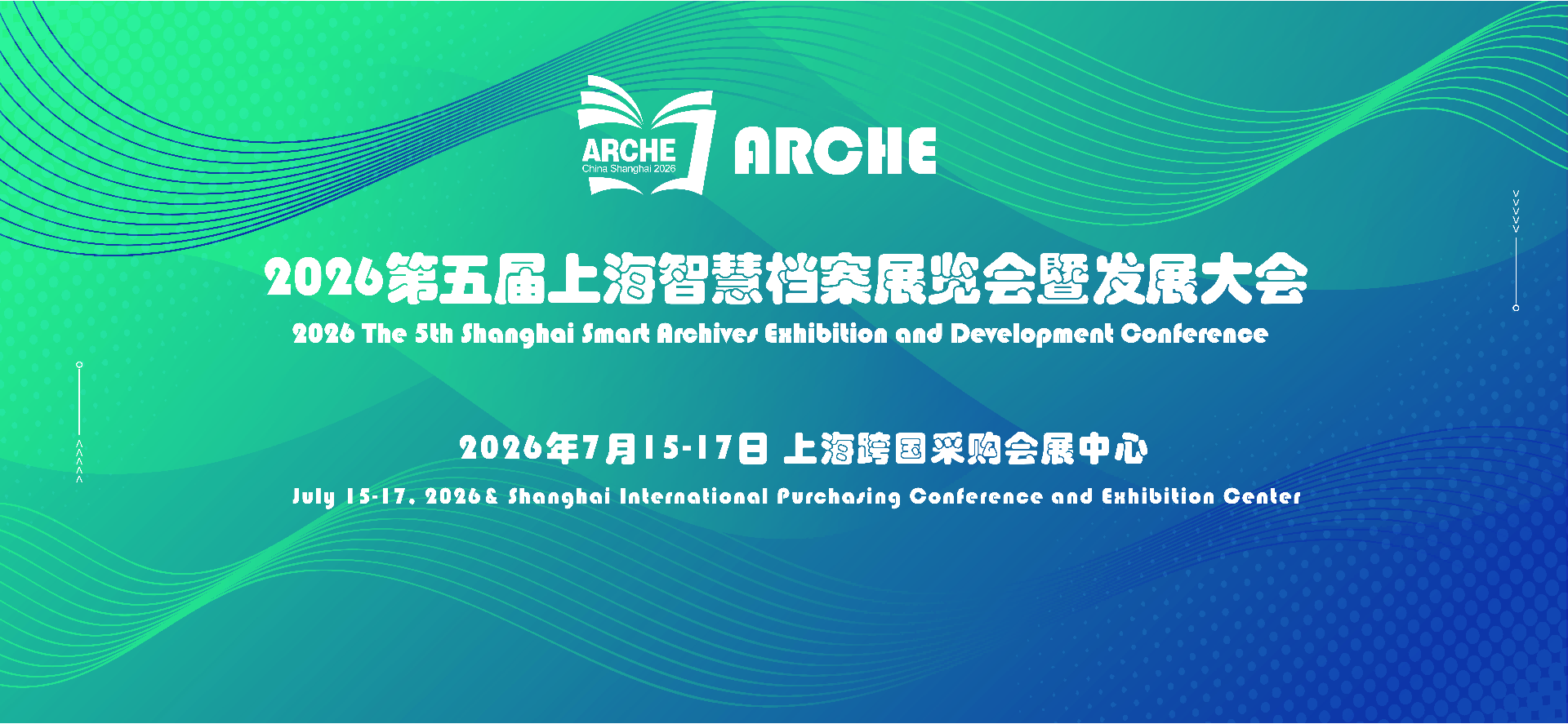 ARCHE
China Shanghai 2026
ARCHE

2026第五届上海智慧档案展览会暨发展大会
2026 The 5th Shanghai Smart Archives Exhibition and Development Conference

2026年7月15-17日 上海跨国采购会展中心
July 15-17, 2026& Shanghai International Purchasing Conference and Exhibition Center